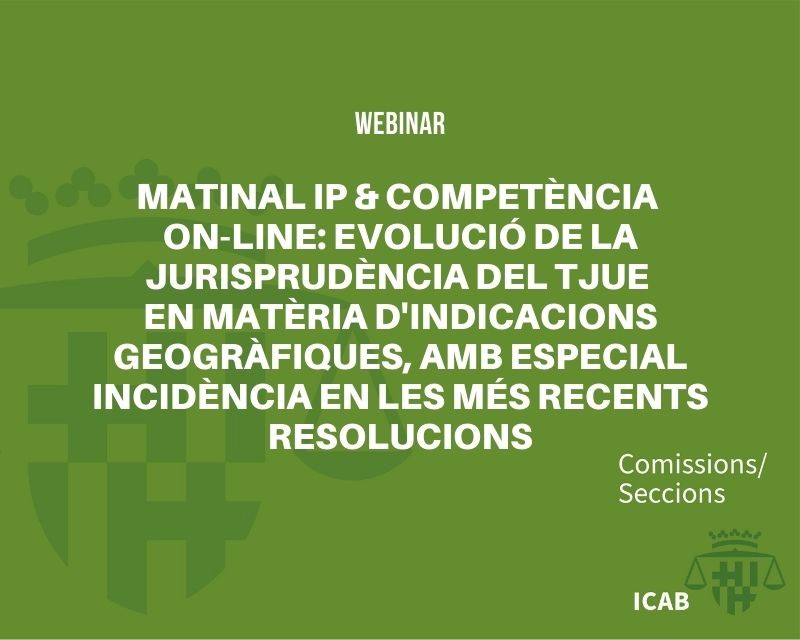 WEBINAR

MATINAL IP & COMPETÈNCIA ON-LINE: EVOLUCIÓ DE LA JURISPRUDÈNCIA DEL TJUE EN MATÈRIA D'INDICACIONS GEOGRÀFIQUES, AMB ESPECIAL INCIDÈNCIA EN LES MÉS RECENTS RESOLUCIONS

Comissions/ Seccions

ICAB